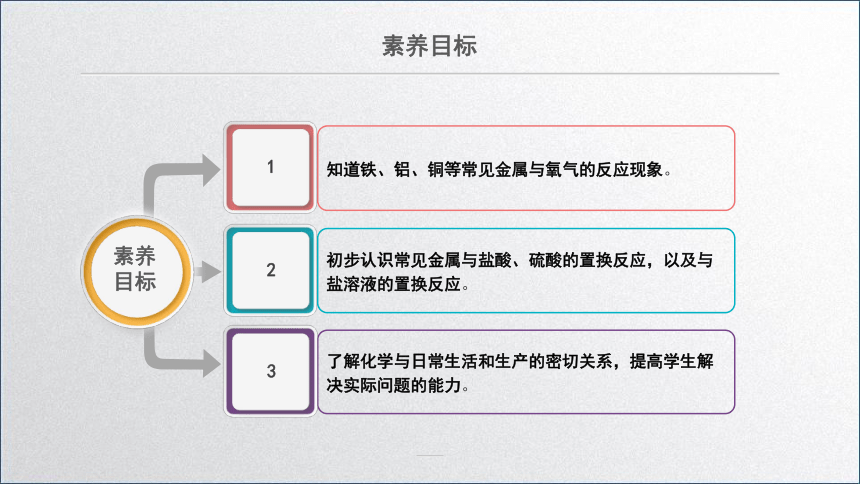 素养目标

素养目标

1

知道铁、铝、铜等常见金属与氧气的反应现象。

2

初步认识常见金属与盐酸、硫酸的置换反应，以及与盐溶液的置换反应。

3

了解化学与日常生活和生产的密切关系，提高学生解决实际问题的能力。